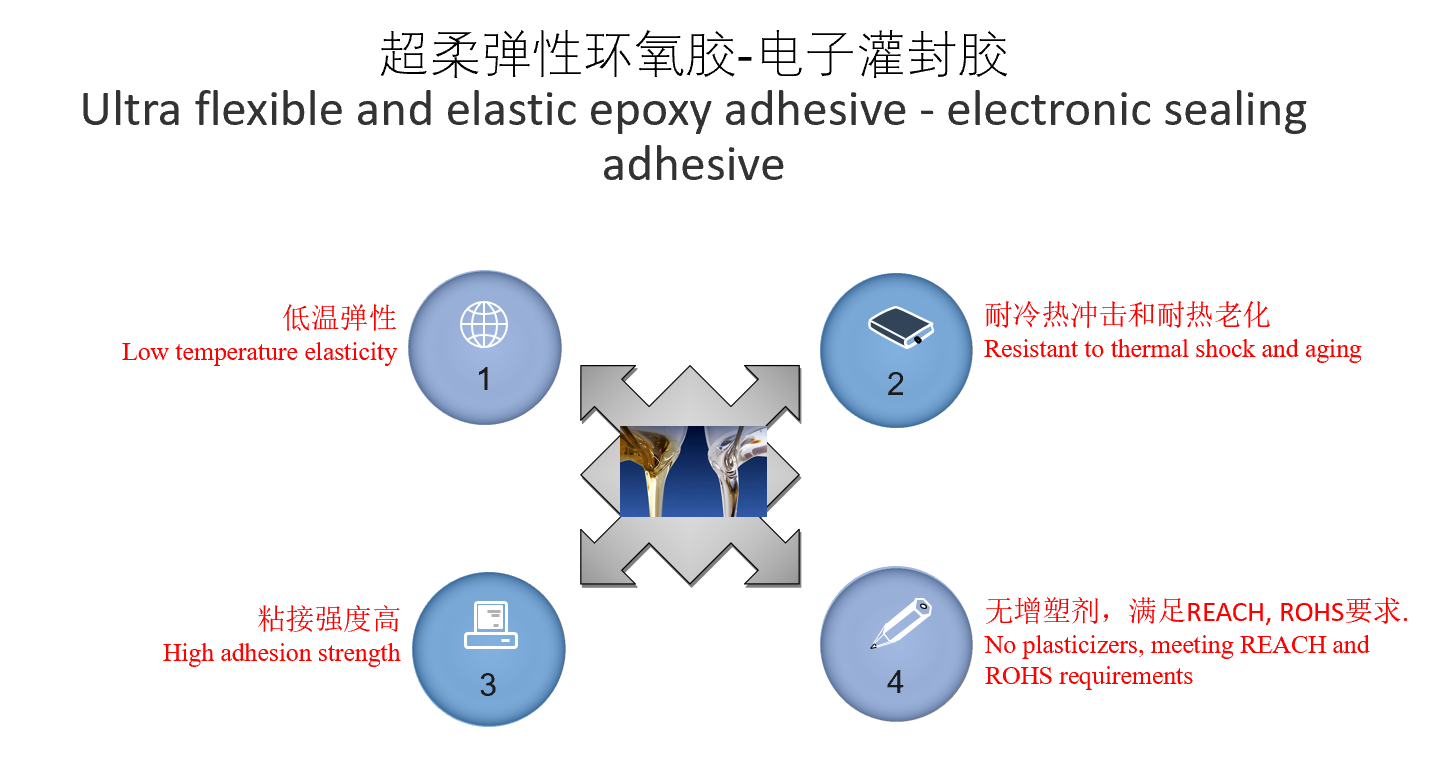 超柔弹性环氧胶-电子灌封胶
Ultra flexible and elastic epoxy adhesive - electronic sealing adhesive

低温弹性
Low temperature elasticity

1

耐冷热冲击和耐热老化
Resistant to thermal shock and aging

2

粘接强度高
High adhesion strength

3

无增塑剂，满足REACH, ROHS要求.
No plasticizers, meeting REACH and ROHS requirements

4